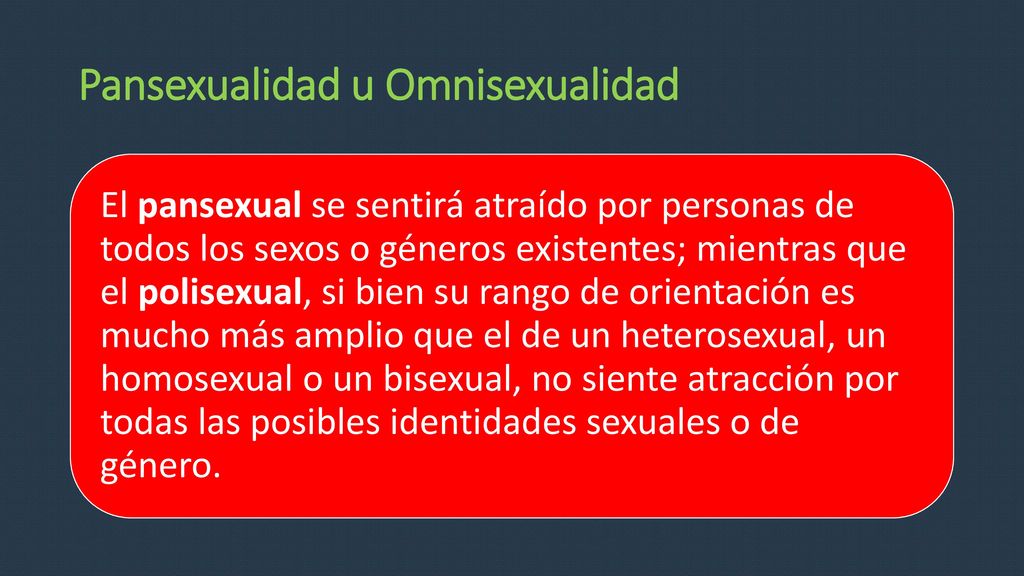 Pansexualidad u Omnisexualidad

El pansexual se sentirá atraído por personas de todos los sexos o géneros existentes; mientras que el polisexual, si bien su rango de orientación es mucho más amplio que el de un heterosexual, un homosexual o un bisexual, no siente atracción por todas las posibles identidades sexuales o de género.